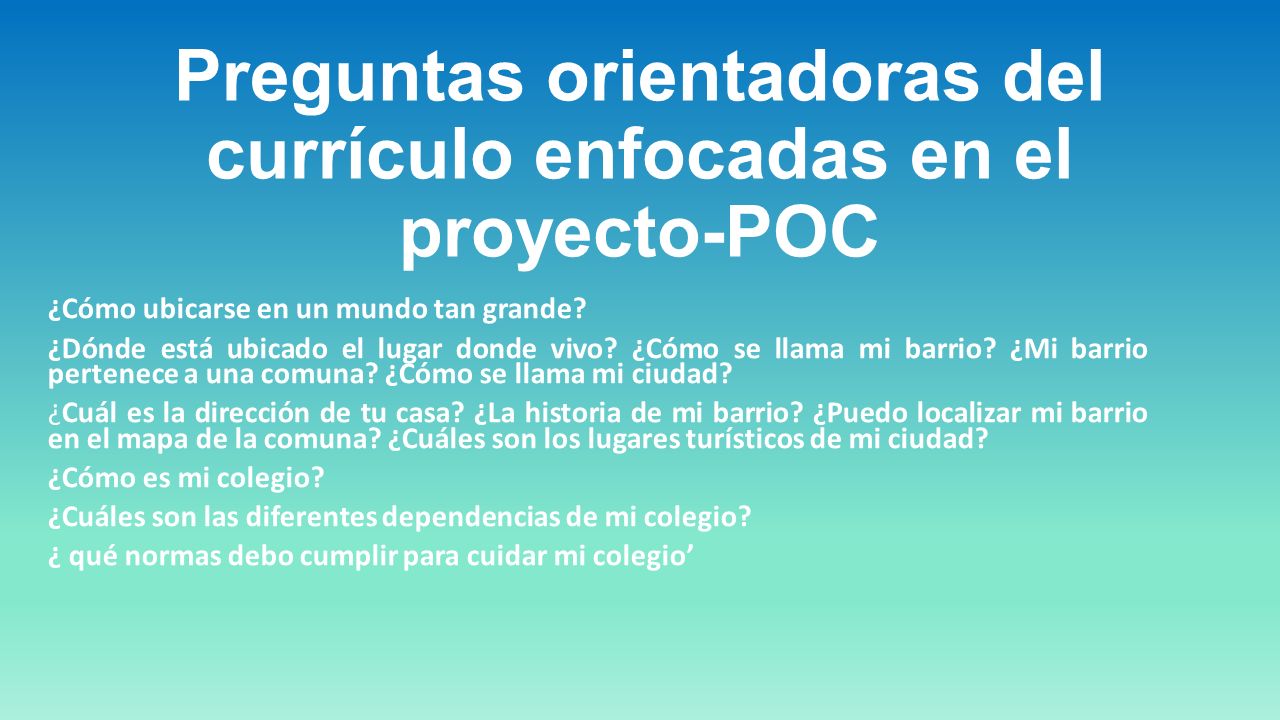 Preguntas orientadoras del currículo enfocadas en el proyecto-POC

¿Cómo ubicarse en un mundo tan grande?

¿Dónde está ubicado el lugar donde vivo? ¿Cómo se llama mi barrio? ¿Mi barrio pertenece a una comuna? ¿Cómo se llama mi ciudad?

¿Cuál es la dirección de tu casa? ¿La historia de mi barrio? ¿Puedo localizar mi barrio en el mapa de la comuna? ¿Cuáles son los lugares turísticos de mi ciudad?

¿Cómo es mi colegio?

¿Cuáles son las diferentes dependencias de mi colegio?

¿ qué normas debo cumplir para cuidar mi colegio’